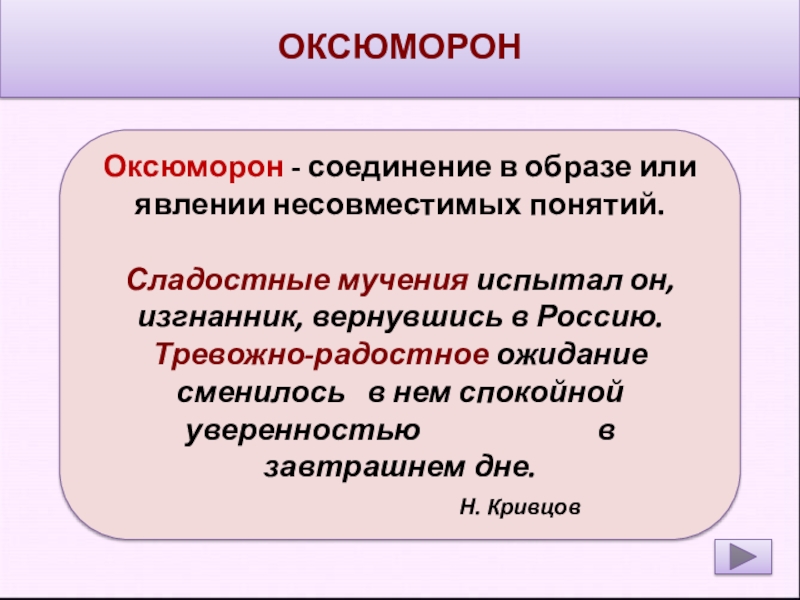 ОКСЮМОРОН

Оксюморон - соединение в образе или явлении несовместимых понятий.

Сладостные мучения испытал он, изгнанник, вернувшись в Россию. Тревожно-радостное ожидание сменилось в нем спокойной уверенностью в завтрашнем дне.

Н. Кривцов